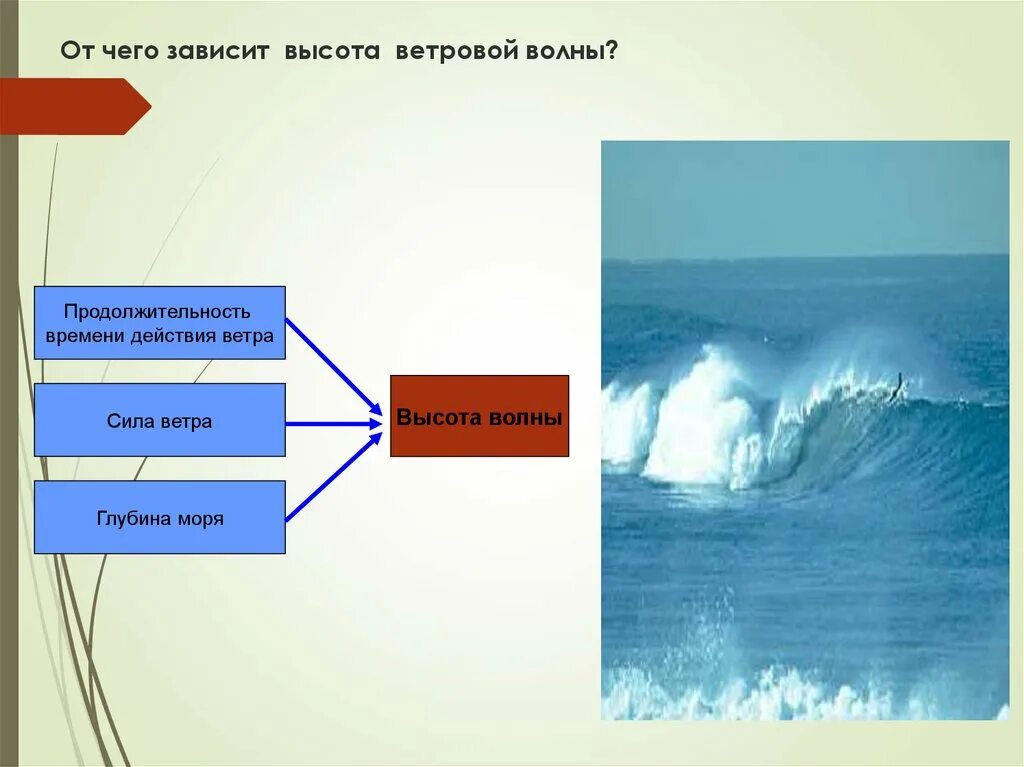 От чего зависит высота ветровой волны?

Продолжительность времени действия ветра

Сила ветра

Глубина моря

Высота волны